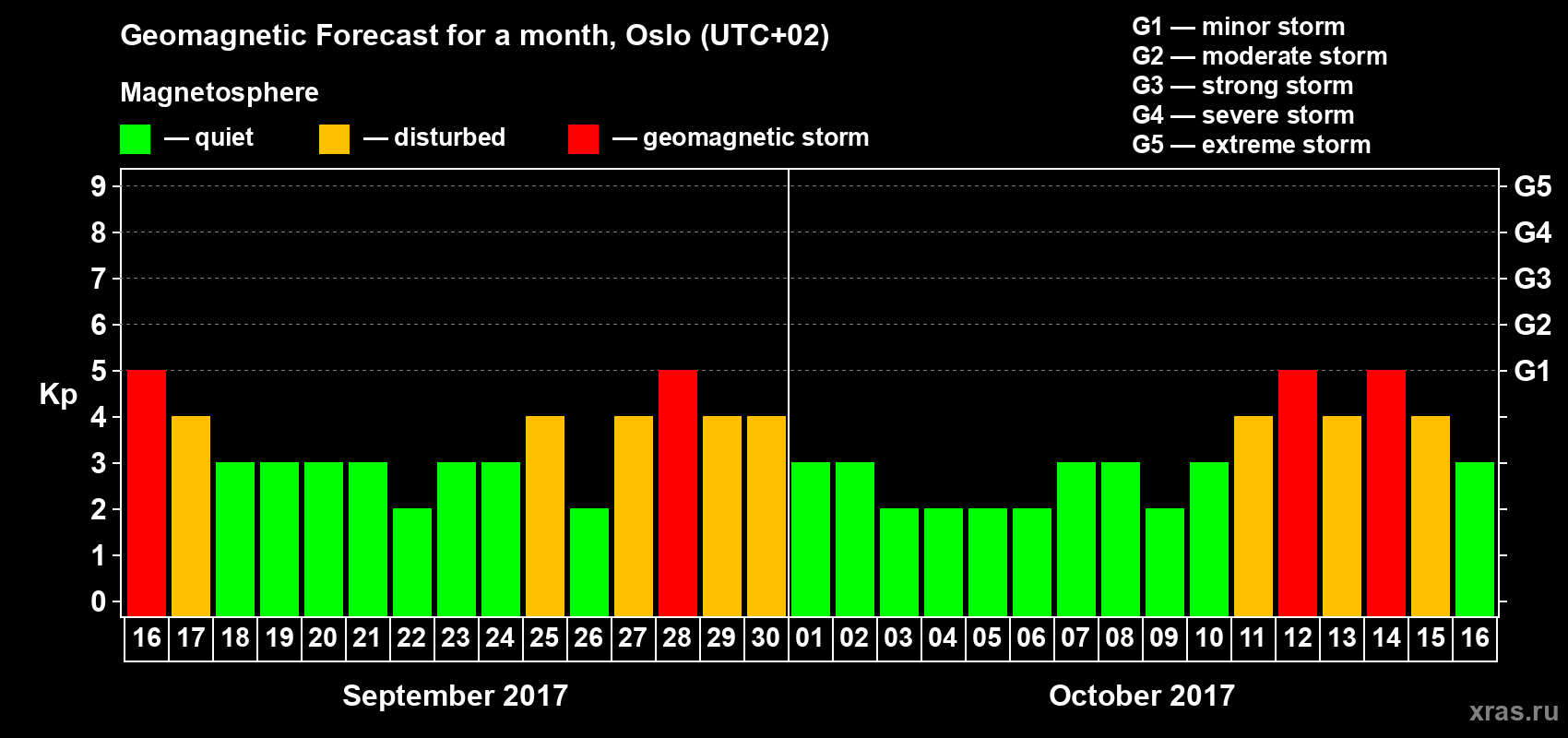 Geomagnetic Forecast for a month, Oslo (UTC+02)

Magnetosphere

— quiet — disturbed — geomagnetic storm

G1 — minor storm
G2 — moderate storm
G3 — strong storm
G4 — severe storm
G5 — extreme storm

Kp

9
8
7
6
5
4
3
2
1
0

G5
G4
G3
G2
G1

16 17 18 19 20 21 22 23 24 25 26 27 28 29 30 01 02 03 04 05 06 07 08 09 10 11 12 13 14 15 16

September 2017

October 2017

xras.ru